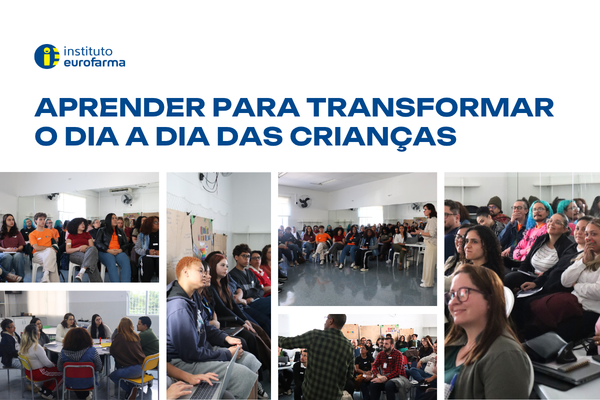 instituto eurofarma

APRENDER PARA TRANSFORMAR O DIA A DIA DAS CRIANÇAS